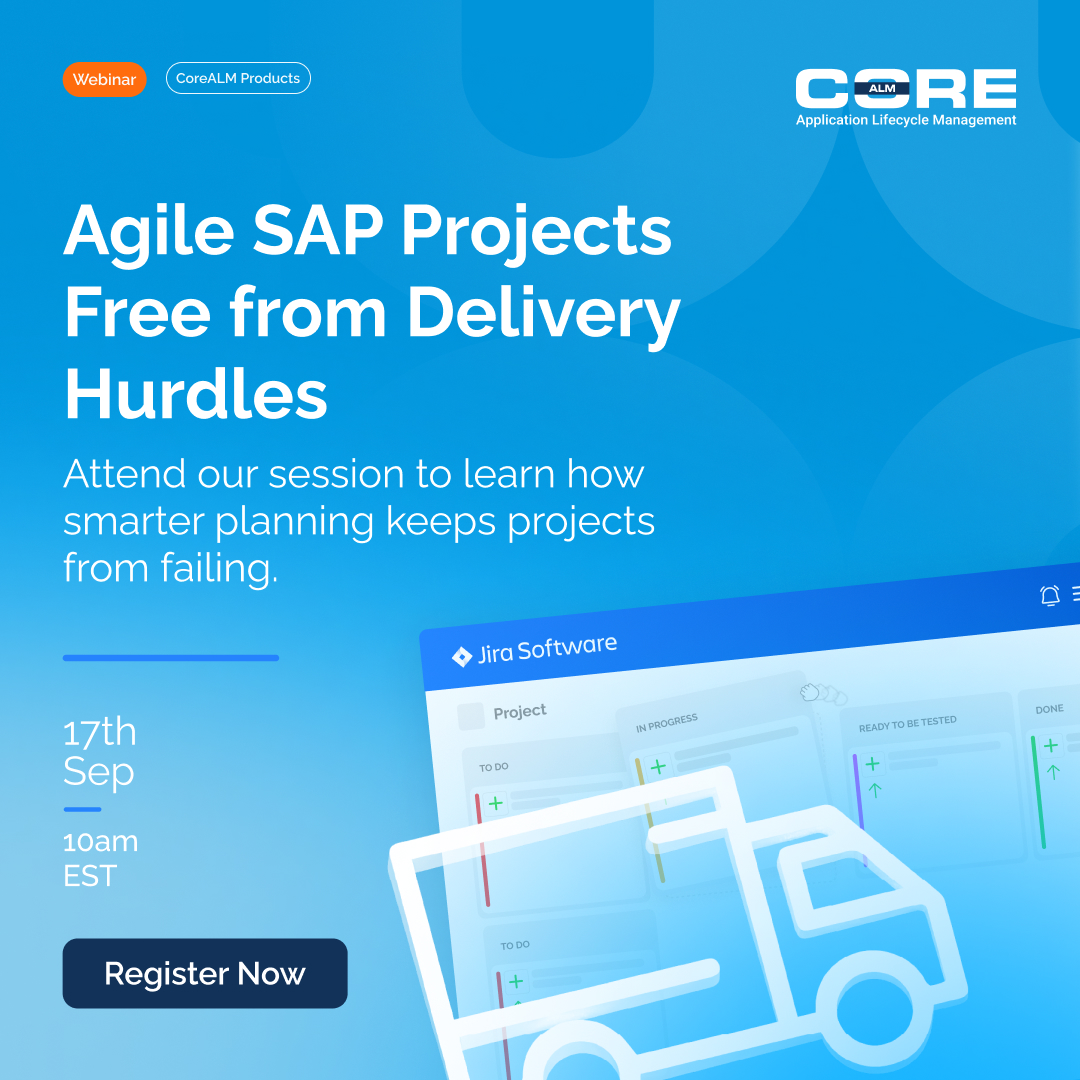 Webinar
CoreALM Products

CORE ALM
Application Lifecycle Management

Agile SAP Projects Free from Delivery Hurdles

Attend our session to learn how smarter planning keeps projects from failing.

17th Sep

10am EST

Register Now

Jira Software

Project

TO DO

IN PROGRESS

READY TO BE TESTED

DONE

TO DO